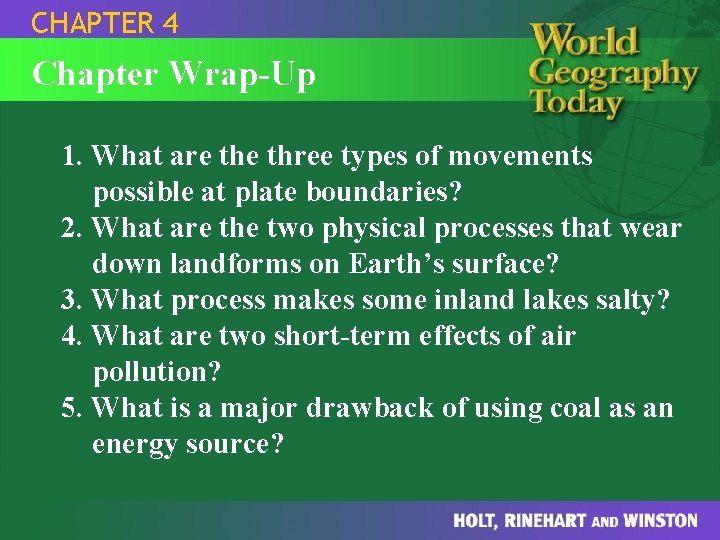 CHAPTER 4

Chapter Wrap-Up

World Geography Today

1. What are the three types of movements possible at plate boundaries?
2. What are the two physical processes that wear down landforms on Earth's surface?
3. What process makes some inland lakes salty?
4. What are two short-term effects of air pollution?
5. What is a major drawback of using coal as an energy source?

HOLT, RINEHART AND WINSTON